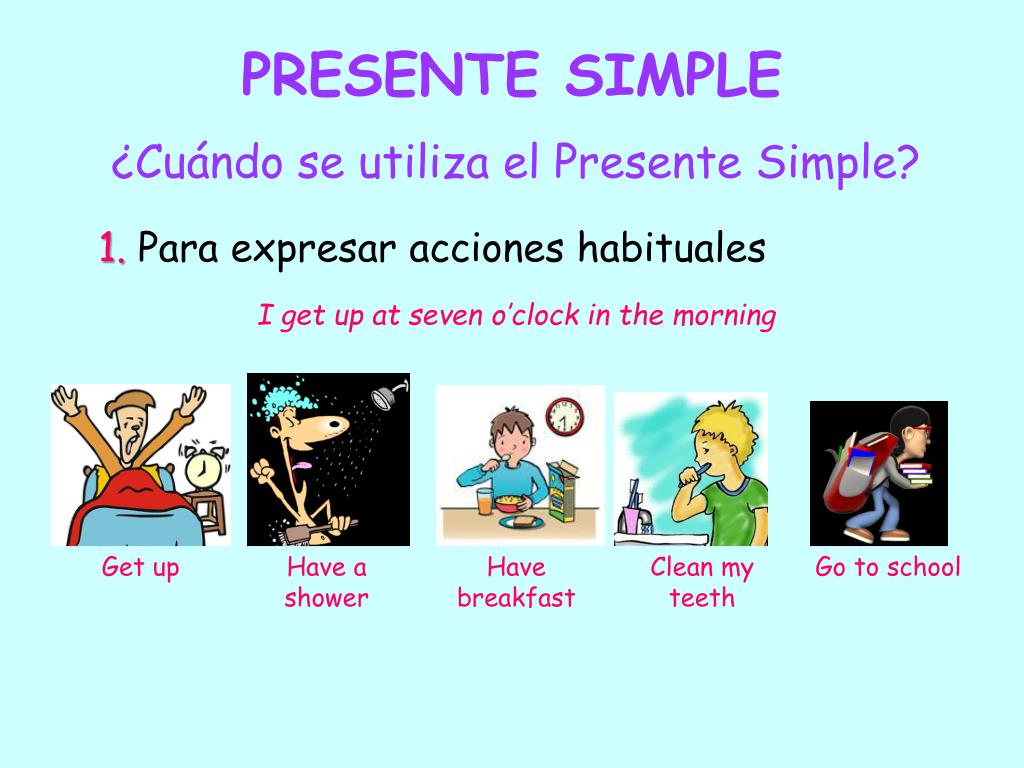 PRESENTE SIMPLE

¿Cuándo se utiliza el Presente Simple?

1. Para expresar acciones habituales

I get up at seven o'clock in the morning

Get up

Have a shower

Have breakfast

Clean my teeth

Go to school